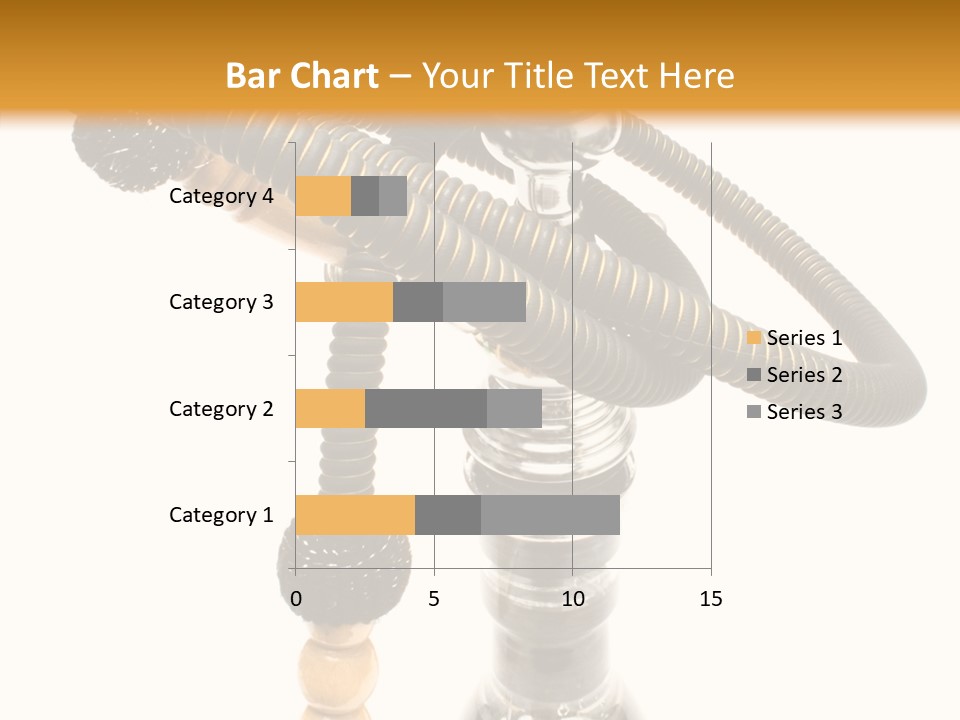 Bar Chart – Your Title Text Here

Category 4
Category 3
Category 2
Category 1

0
5
10
15

Series 1
Series 2
Series 3